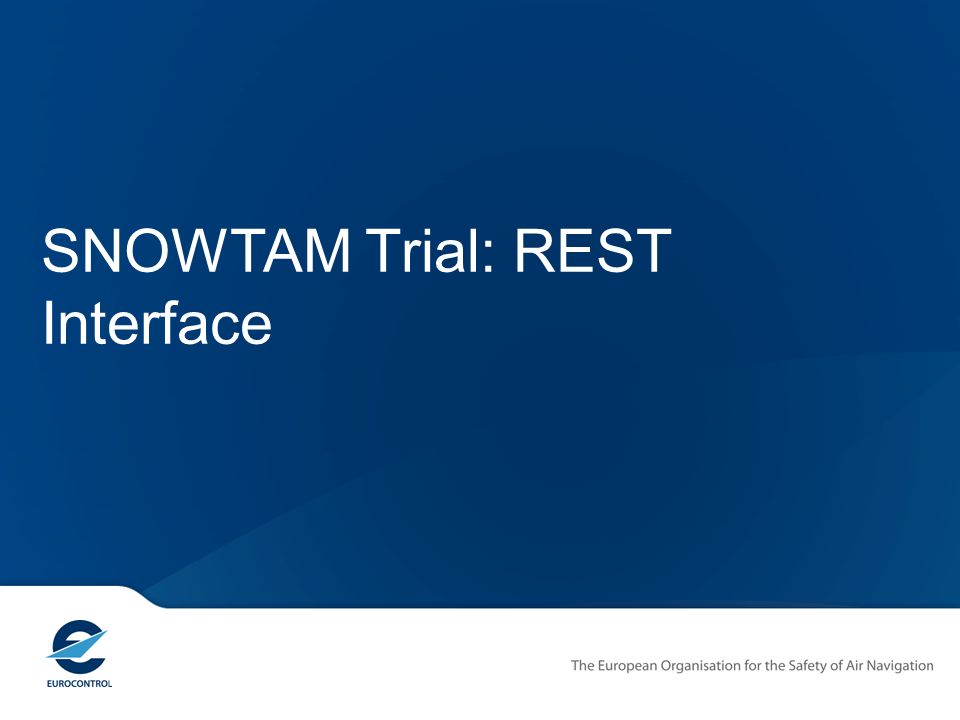 SNOWTAM Trial: REST Interface

EUROCONTROL

The European Organisation for the Safety of Air Navigation